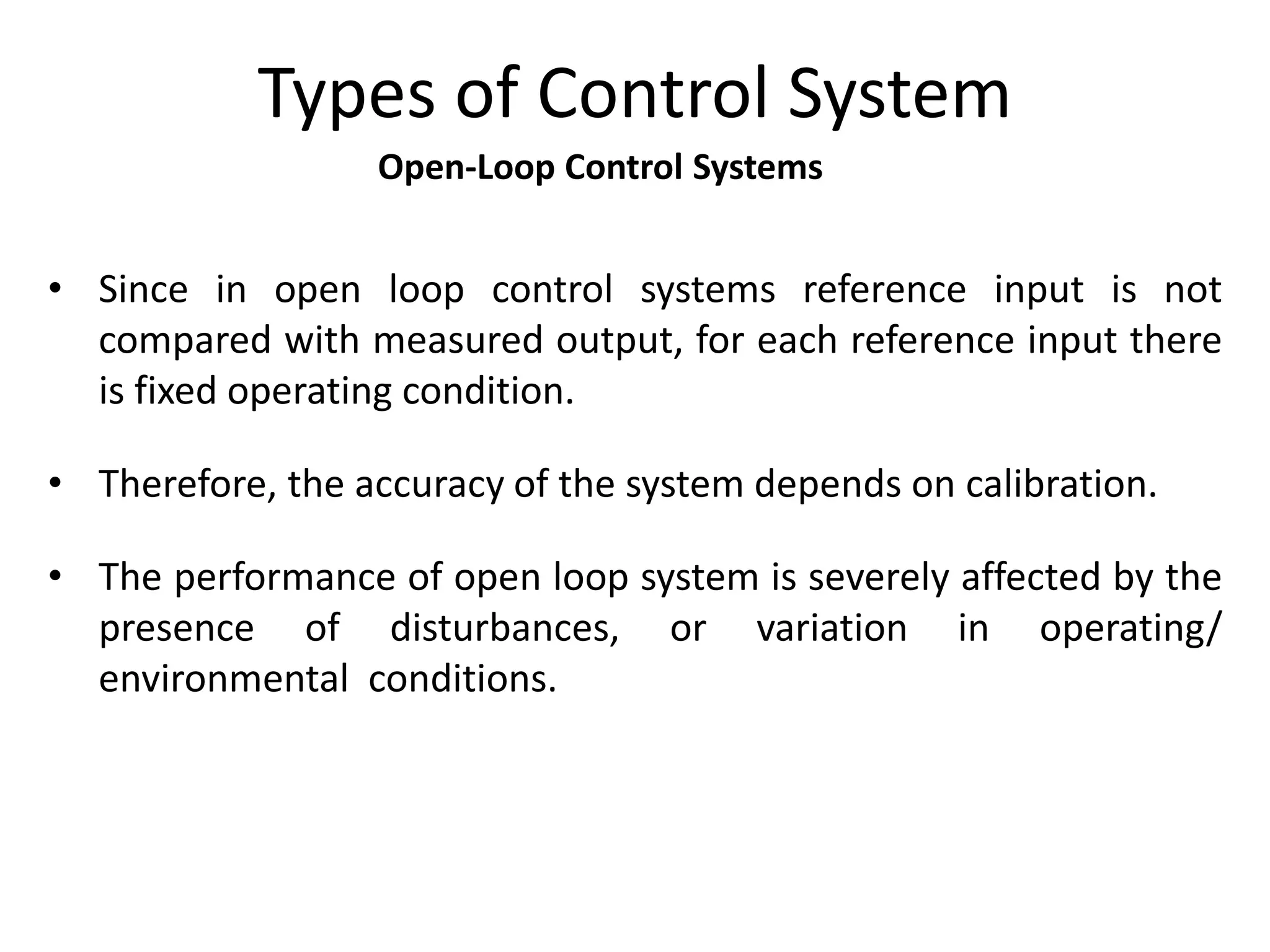 Types of Control System

Open-Loop Control Systems

• Since in open loop control systems reference input is not compared with measured output, for each reference input there is fixed operating condition.

• Therefore, the accuracy of the system depends on calibration.

• The performance of open loop system is severely affected by the presence of disturbances, or variation in operating/ environmental conditions.